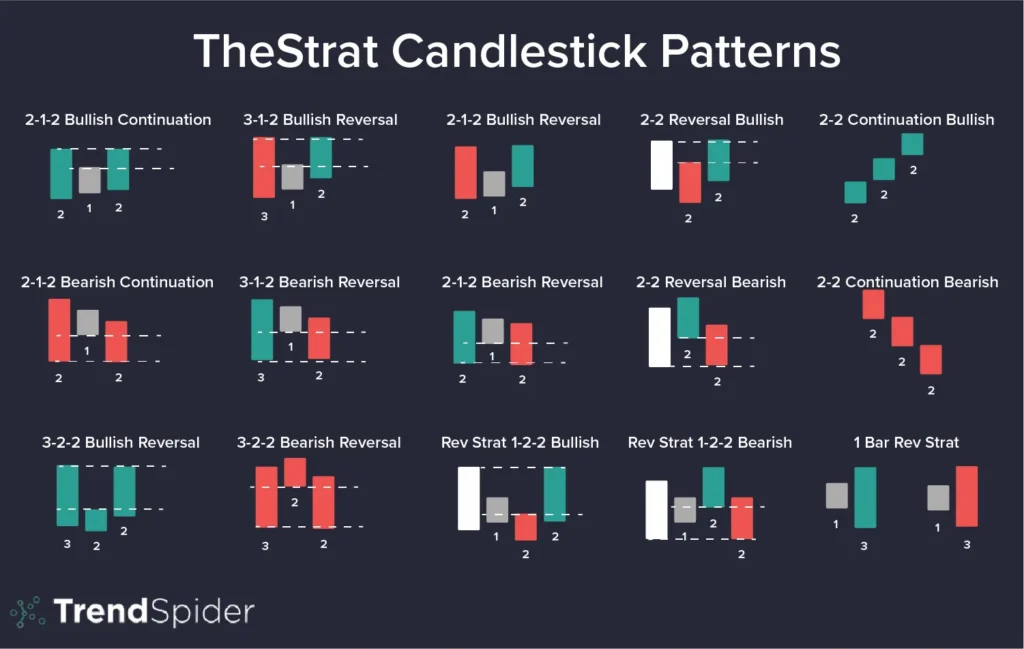 TheStrat Candlestick Patterns

2-1-2 Bullish Continuation
2 1 2

3-1-2 Bullish Reversal
3 1 2

2-1-2 Bullish Reversal
2 1 2

2-2 Reversal Bullish
2 2

2-2 Continuation Bullish
2 2 2

2-1-2 Bearish Continuation
2 1 2

3-1-2 Bearish Reversal
3 1 2

2-1-2 Bearish Reversal
2 1 2

2-2 Reversal Bearish
2 2

2-2 Continuation Bearish
2 2 2

3-2-2 Bullish Reversal
3 2 2

3-2-2 Bearish Reversal
3 2 2

Rev Strat 1-2-2 Bullish
1 2 2

Rev Strat 1-2-2 Bearish
1 2 2

1 Bar Rev Strat
1 3 1 3

TrendSpider